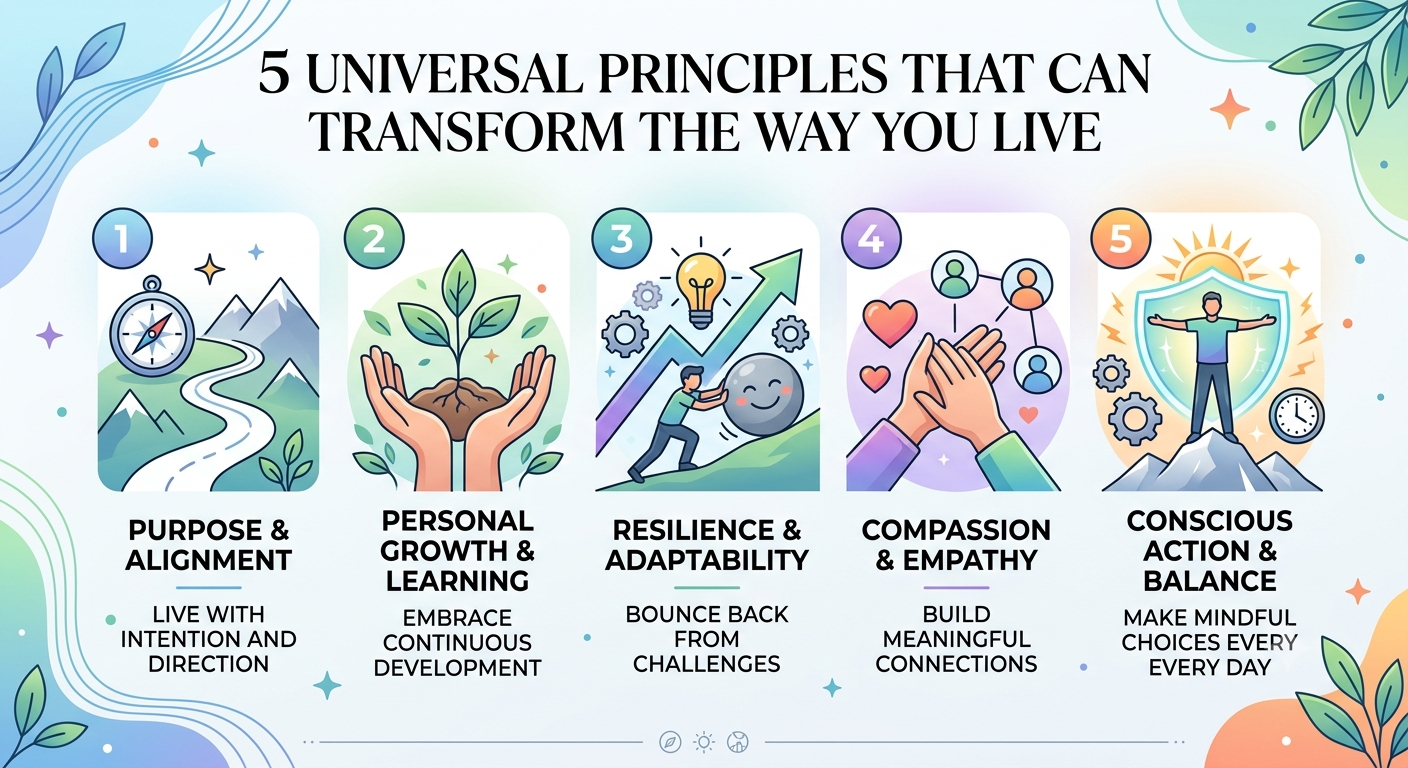 5 UNIVERSAL PRINCIPLES THAT CAN TRANSFORM THE WAY YOU LIVE

1

PURPOSE & ALIGNMENT

LIVE WITH INTENTION AND DIRECTION

2

PERSONAL GROWTH & LEARNING

EMBRACE CONTINUOUS DEVELOPMENT

3

RESILIENCE & ADAPTABILITY

BOUNCE BACK FROM CHALLENGES

4

COMPASSION & EMPATHY

BUILD MEANINGFUL CONNECTIONS

5

CONSCIOUS ACTION & BALANCE

MAKE MINDFUL CHOICES EVERY EVERY DAY